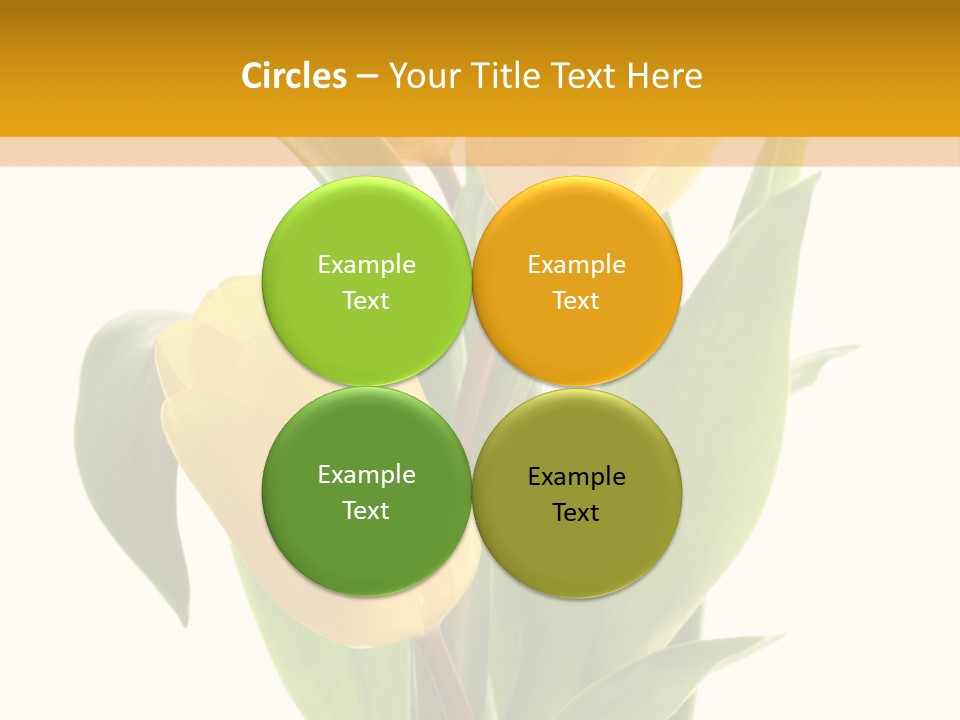 Circles – Your Title Text Here

Example Text

Example Text

Example Text

Example Text